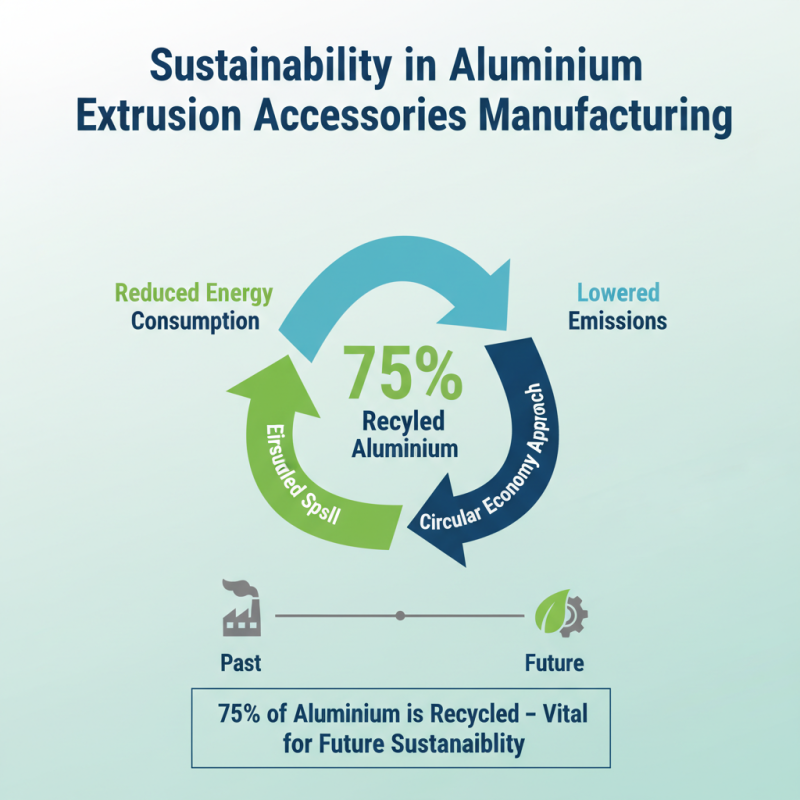 Sustainability in Aluminium Extrusion Accessories Manufacturing

Reduced Energy Consumption

Lowered Emissions

75%
Recyled Aluminium

Eirsuded Spsll

Circular Economy Approach

Past

Future

75% of Aluminium is Recycled – Vital for Future Sustanaiblity